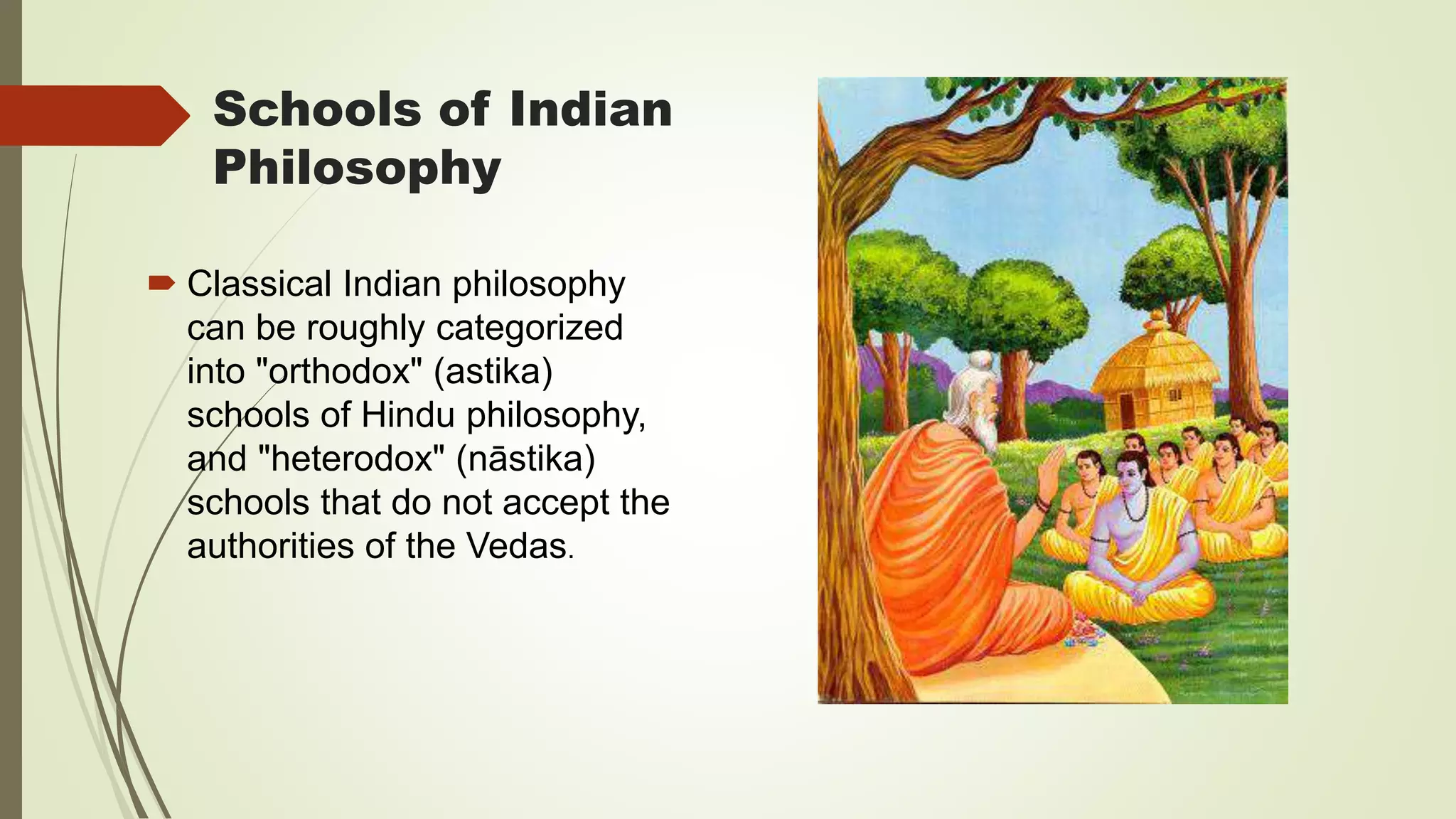 Schools of Indian Philosophy

Classical Indian philosophy can be roughly categorized into "orthodox" (astika) schools of Hindu philosophy, and "heterodox" (nāstika) schools that do not accept the authorities of the Vedas.